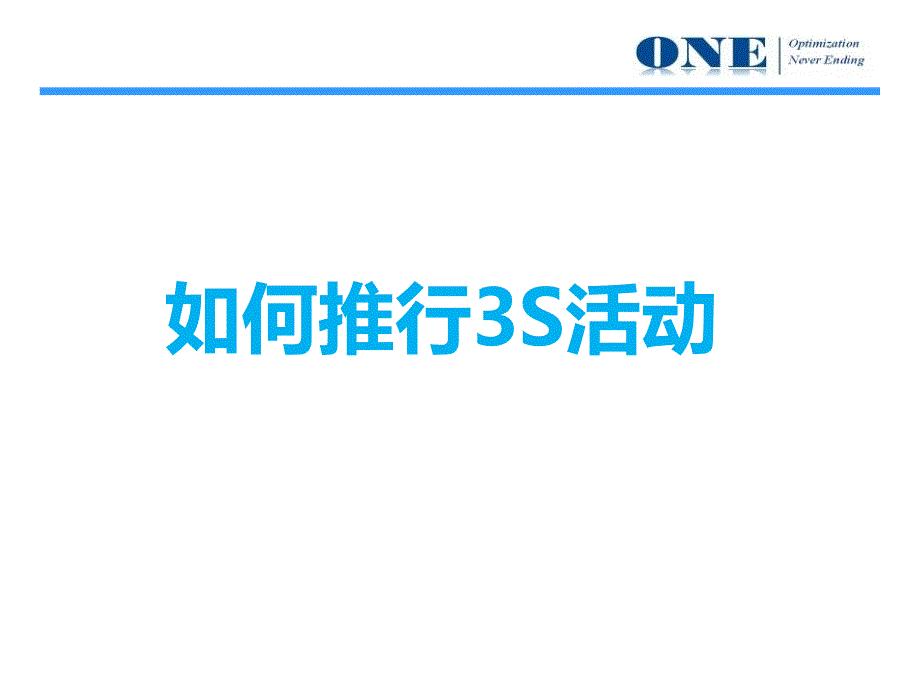 ONE Optimization Never Ending

如何推行3S活动